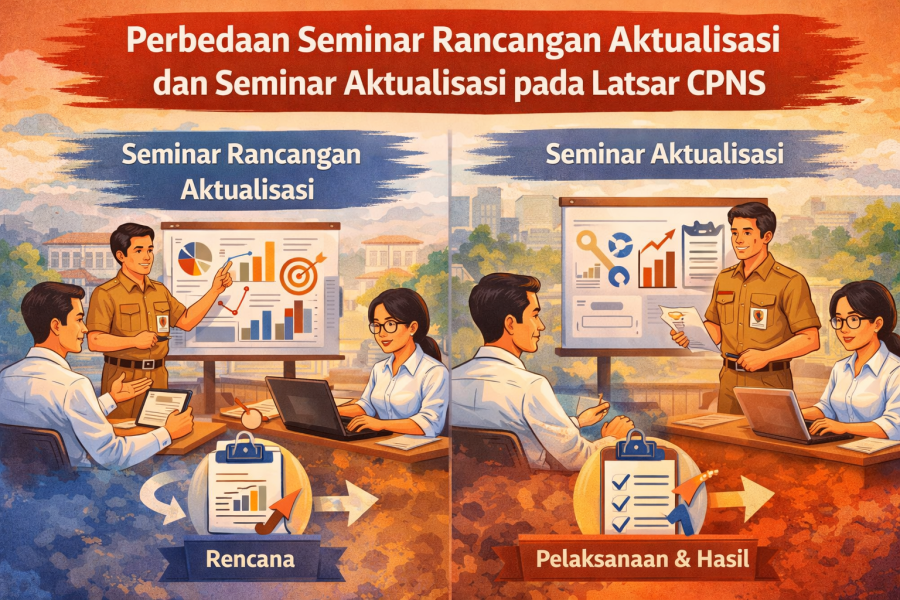 Perbedaan Seminar Rancangan Aktualisasi dan Seminar Aktualisasi pada Latsar CPNS

Seminar Rancangan Aktualisasi

Rencana

Seminar Aktualisasi

Pelaksanaan & Hasil